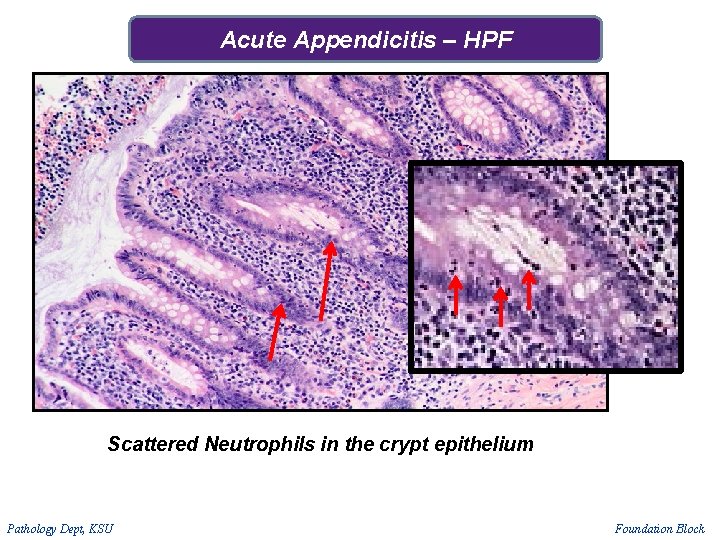 Acute Appendicitis – HPF

Scattered Neutrophils in the crypt epithelium

Pathology Dept, KSU

Foundation Block